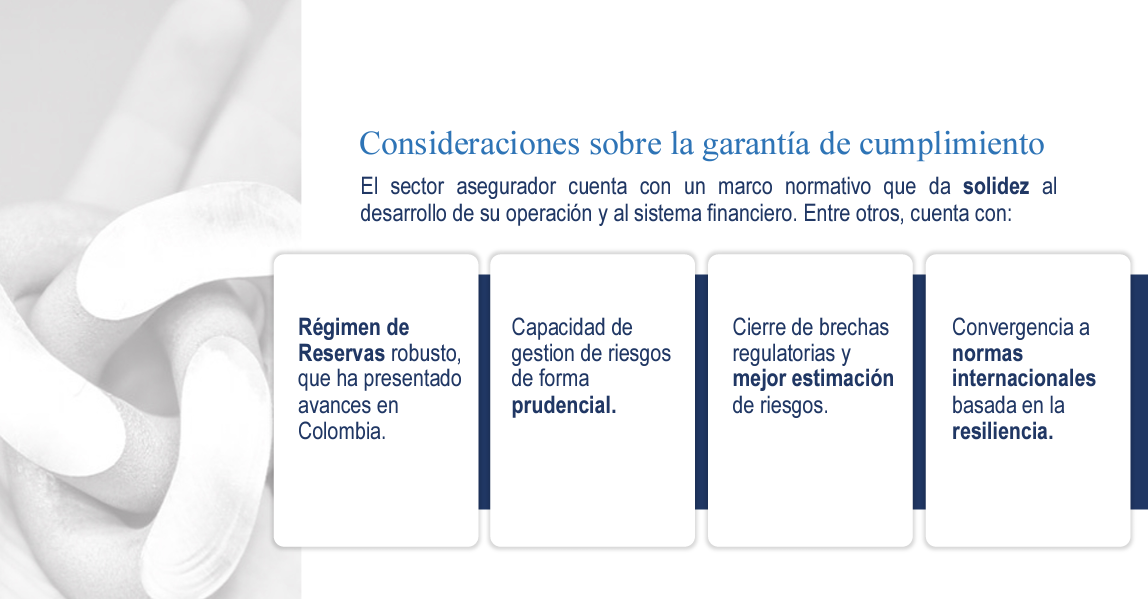 Consideraciones sobre la garantía de cumplimiento

El sector asegurador cuenta con un marco normativo que da solidez al desarrollo de su operación y al sistema financiero. Entre otros, cuenta con:

Régimen de Reservas robusto, que ha presentado avances en Colombia.

Capacidad de gestion de riesgos de forma prudencial.

Cierre de brechas regulatorias y mejor estimación de riesgos.

Convergencia a normas internacionales basada en la resiliencia.